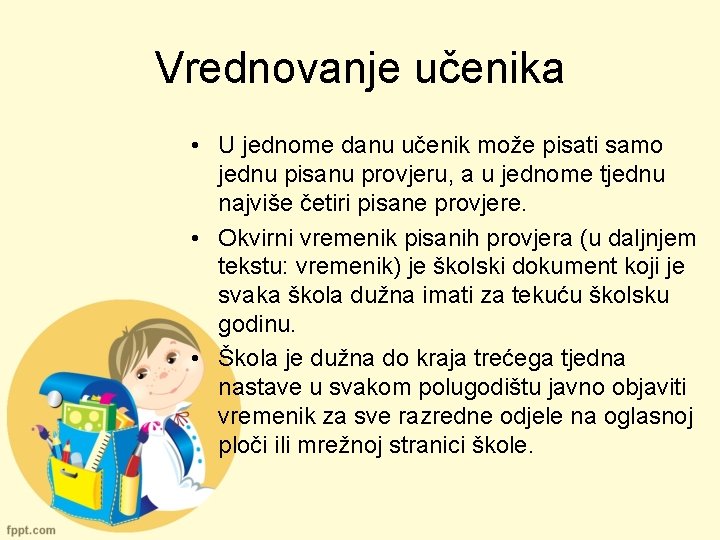 Vrednovanje učenika

• U jednome danu učenik može pisati samo jednu pisanu provjeru, a u jednome tjednu najviše četiri pisane provjere.
• Okvirni vremenik pisanih provjera (u daljnjem tekstu: vremenik) je školski dokument koji je svaka škola dužna imati za tekuću školsku godinu.
• Škola je dužna do kraja trećega tjedna nastave u svakom polugodištu javno objaviti vremenik za sve razredne odjele na oglasnoj ploči ili mrežnoj stranici škole.

fppt.com